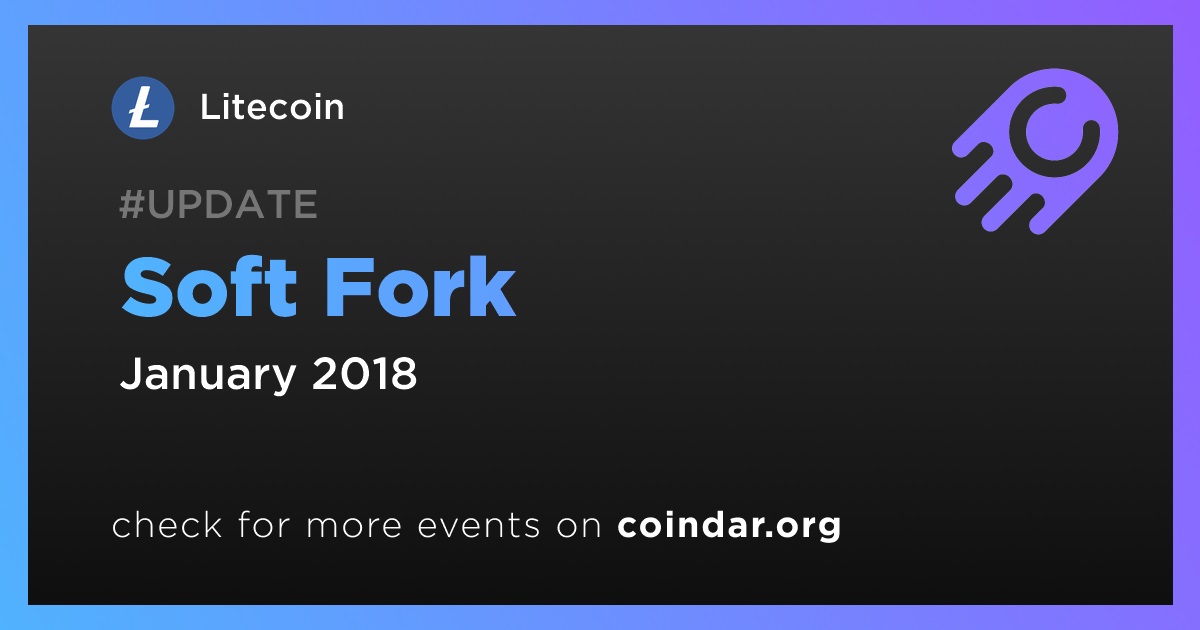 Litecoin

#UPDATE

Soft Fork

January 2018

check for more events on coindar.org